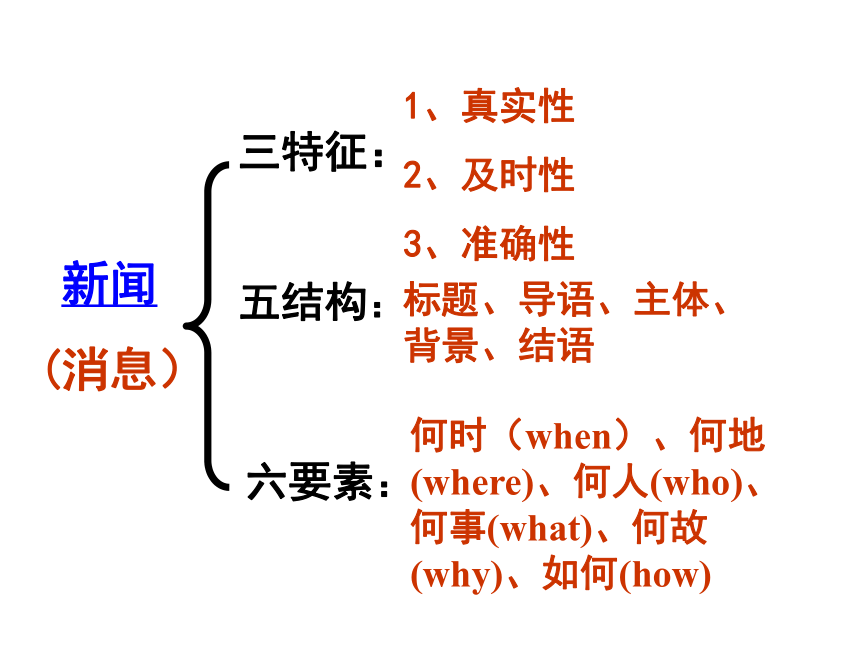 新闻

（消息）

三特征：
1、真实性
2、及时性
3、准确性

五结构：标题、导语、主体、背景、结语

六要素：何时（when）、何地(where)、何人(who)、何事(what)、何故(why)、如何(how)